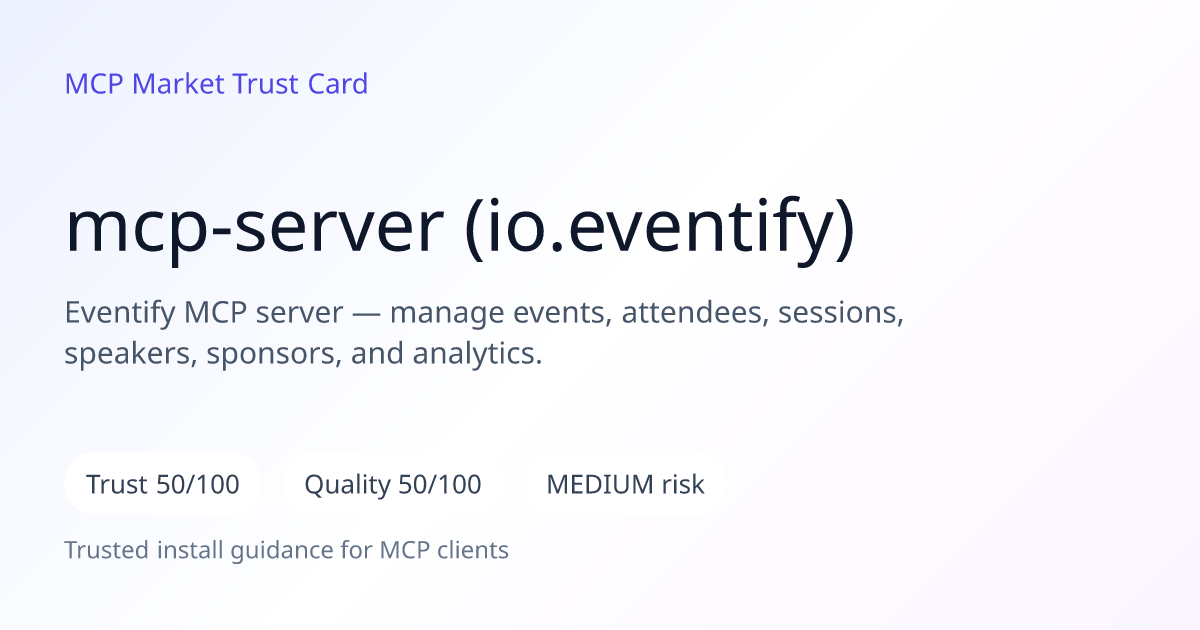 MCP Market Trust Card

mcp-server (io.eventify)

Eventify MCP server — manage events, attendees, sessions, speakers, sponsors, and analytics.

Trust 50/100

Quality 50/100

MEDIUM risk

Trusted install guidance for MCP clients